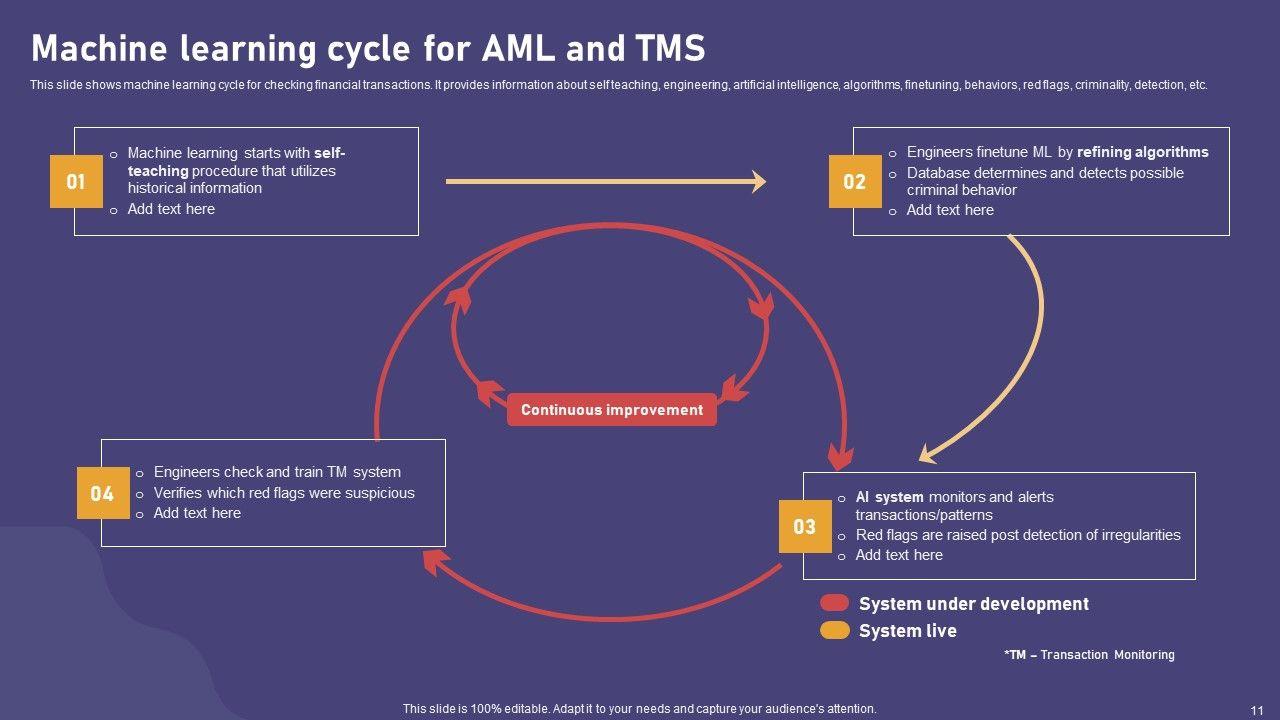 Machine learning cycle for AML and TMS

This slide shows machine learning cycle for checking financial transactions. It provides information about self teaching, engineering, artificial intelligence, algorithms, finetuning, behaviors, red flags, criminality, detection, etc.

01
o Machine learning starts with self-teaching procedure that utilizes historical information
o Add text here

02
o Engineers finetune ML by refining algorithms
o Database determines and detects possible criminal behavior
o Add text here

Continuous improvement

04
o Engineers check and train TM system
o Verifies which red flags were suspicious
o Add text here

03
o AI system monitors and alerts transactions/patterns
o Red flags are raised post detection of irregularities
o Add text here

System under development
System live

*TM – Transaction Monitoring

This slide is 100% editable. Adapt it to your needs and capture your audience's attention.

11